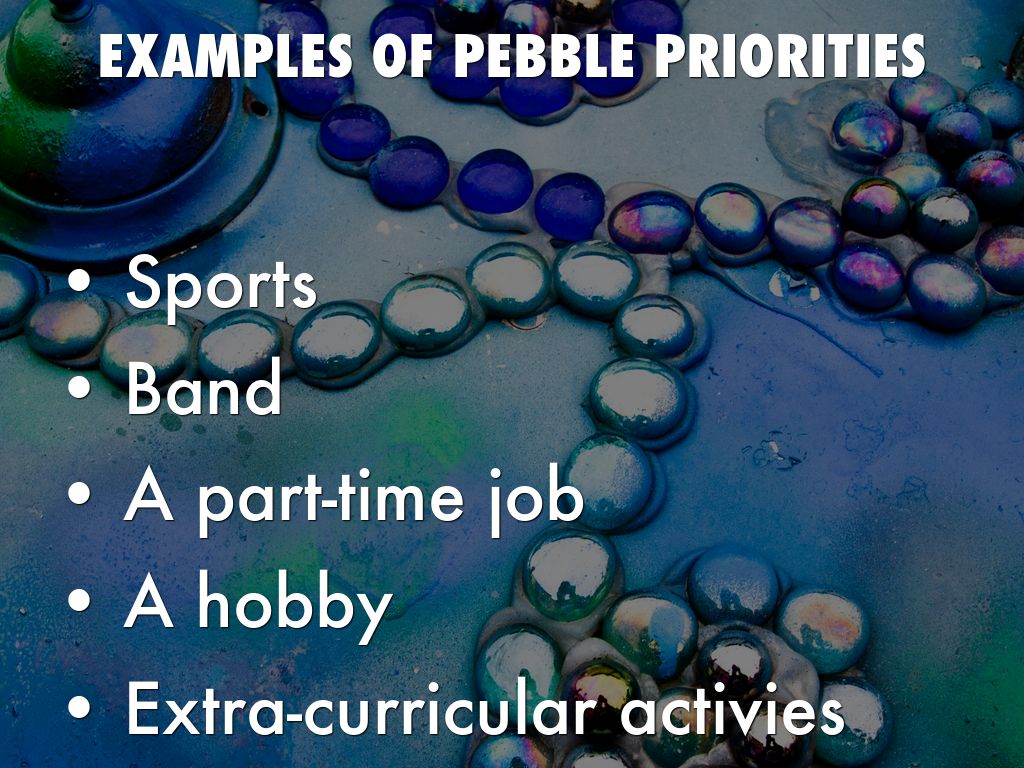 EXAMPLES OF PEBBLE PRIORITIES

• Sports
• Band
• A part-time job
• A hobby
• Extra-curricular activies